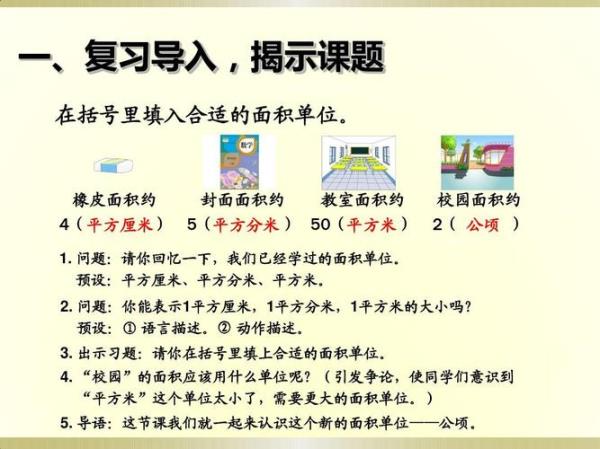 一、复习导入，揭示课题

在括号里填入合适的面积单位。

数学

橡皮面积约 4（平方厘米）

封面面积约 5（平方分米）

教室面积约 50（平方米）

校园面积约 2（ 公顷 ）

1. 问题：请你回忆一下，我们已经学过的面积单位。
预设：平方厘米、平方分米、平方米。

2. 问题：你能表示1平方厘米，1平方分米，1平方米的大小吗？
预设：① 语言描述。② 动作描述。

3. 出示习题：请你在括号里填上合适的面积单位。

4. “校园”的面积应该用什么单位呢？（引发争论，使同学们意识到“平方米”这个单位太小了，需要更大的面积单位。）

5. 导语：这节课我们就一起来认识这个新的面积单位——公顷。